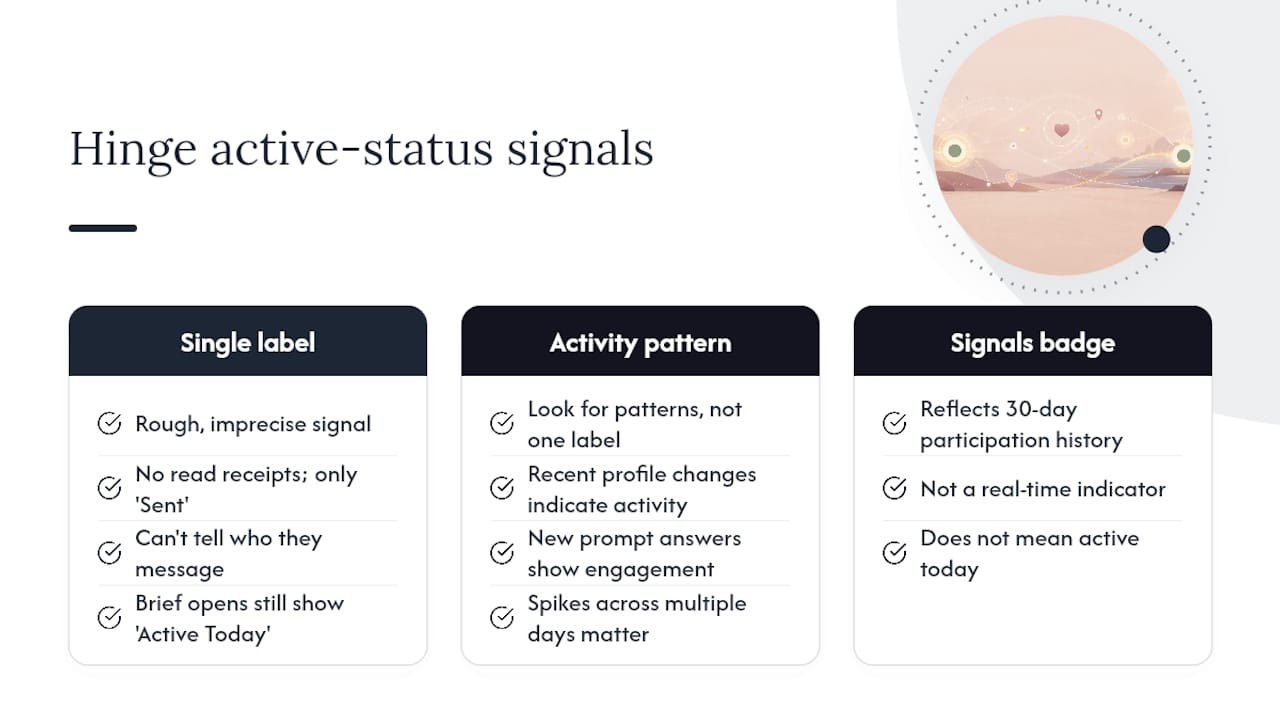 Hinge active-status signals

Single label

Rough, imprecise signal

No read receipts; only 'Sent'

Can't tell who they message

Brief opens still show 'Active Today'

Activity pattern

Look for patterns, not one label

Recent profile changes indicate activity

New prompt answers show engagement

Spikes across multiple days matter

Signals badge

Reflects 30-day participation history

Not a real-time indicator

Does not mean active today